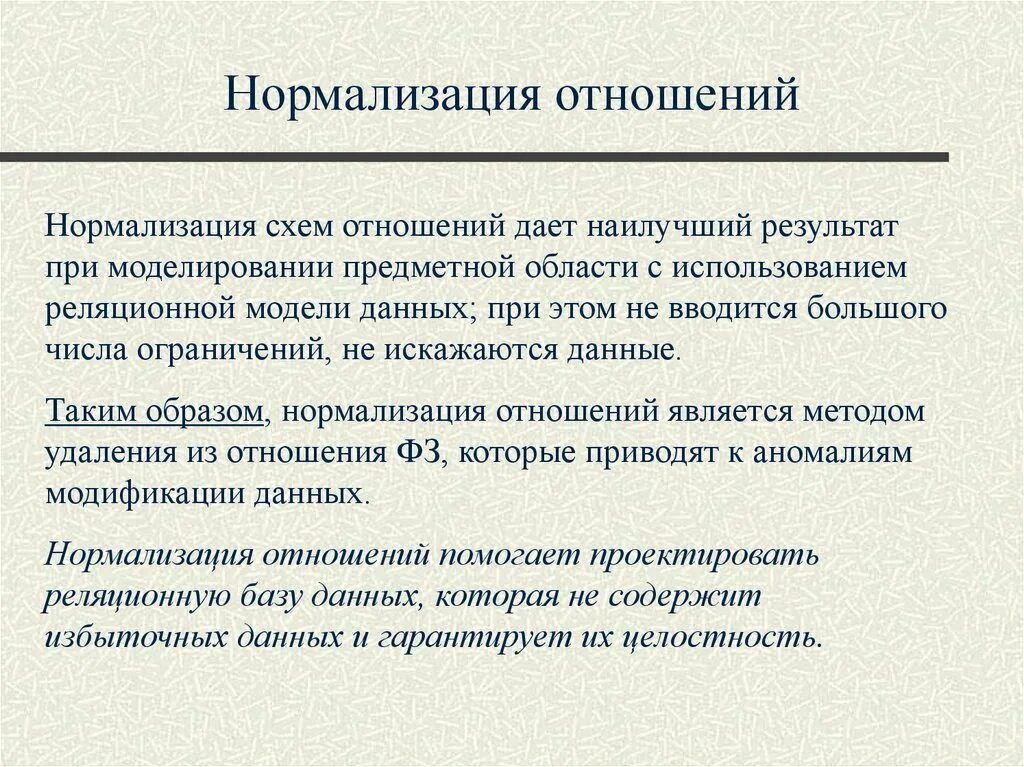 Нормализация отношений

Нормализация схем отношений дает наилучший результат при моделировании предметной области с использованием реляционной модели данных; при этом не вводится большого числа ограничений, не искажаются данные.

Таким образом, нормализация отношений является методом удаления из отношения ФЗ, которые приводят к аномалиям модификации данных.

Нормализация отношений помогает проектировать реляционную базу данных, которая не содержит избыточных данных и гарантирует их целостность.